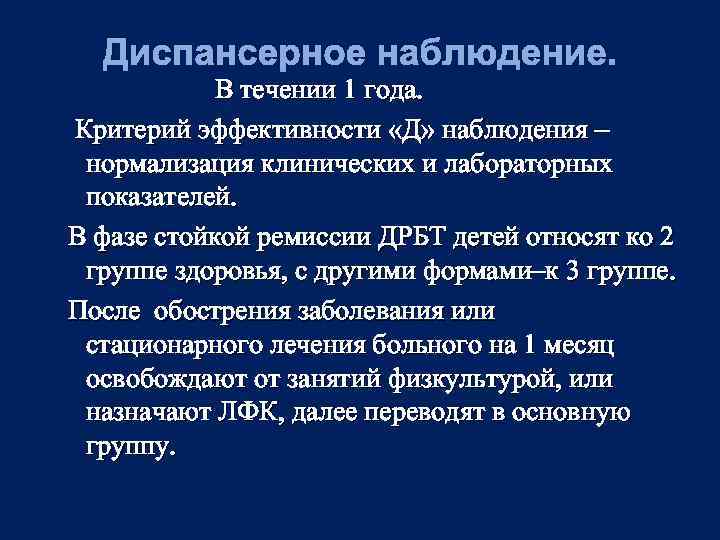 Диспансерное наблюдение.

В течении 1 года.

Критерий эффективности «Д» наблюдения – нормализация клинических и лабораторных показателей.

В фазе стойкой ремиссии ДРБТ детей относят ко 2 группе здоровья, с другими формами–к 3 группе.

После обострения заболевания или стационарного лечения больного на 1 месяц освобождают от занятий физкультурой, или назначают ЛФК, далее переводят в основную группу.